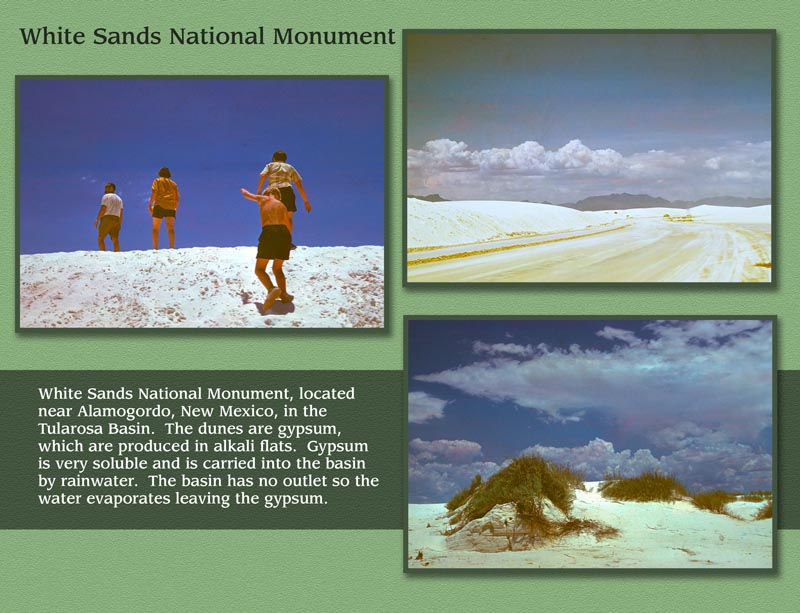 White Sands National Monument

White Sands National Monument, located near Alamogordo, New Mexico, in the Tularosa Basin. The dunes are gypsum, which are produced in alkali flats. Gypsum is very soluble and is carried into the basin by rainwater. The basin has no outlet so the water evaporates leaving the gypsum.